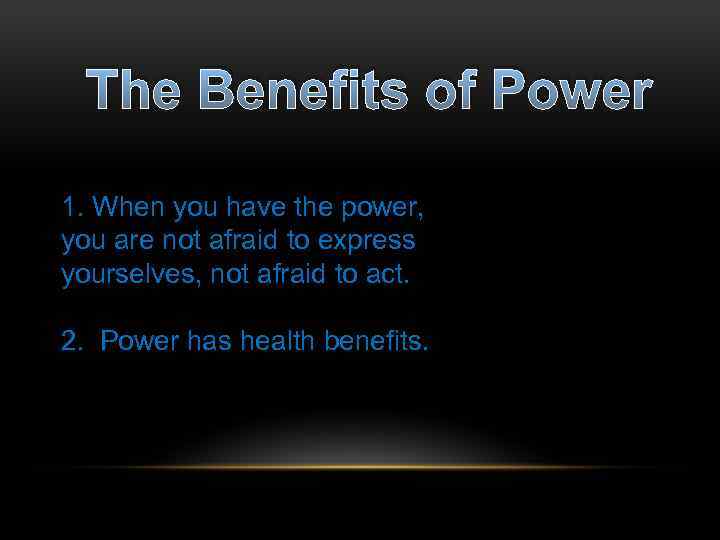 The Benefits of Power

1. When you have the power, you are not afraid to express yourselves, not afraid to act.

2. Power has health benefits.